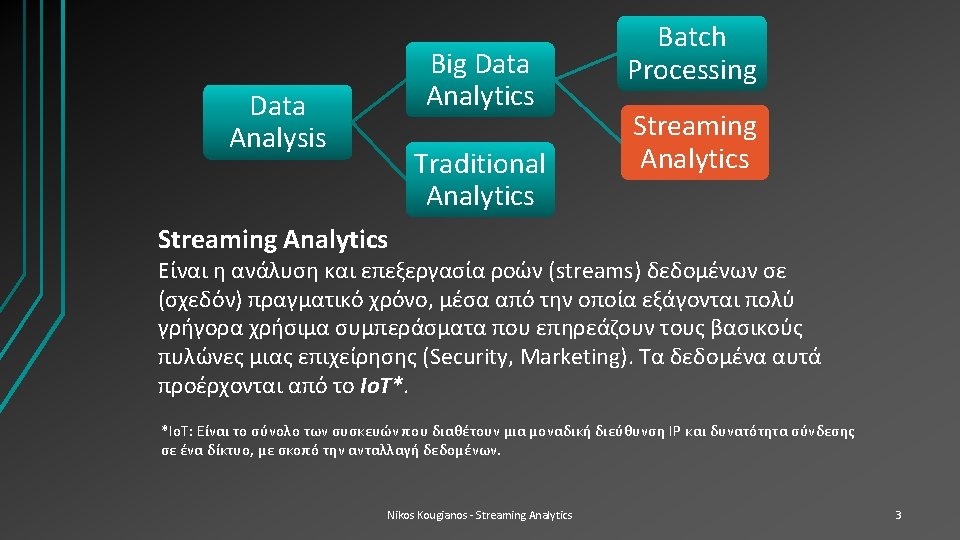 Data Analysis

Big Data Analytics

Traditional Analytics

Batch Processing

Streaming Analytics

Streaming Analytics
Είναι η ανάλυση και επεξεργασία ροών (streams) δεδομένων σε (σχεδόν) πραγματικό χρόνο, μέσα από την οποία εξάγονται πολύ γρήγορα χρήσιμα συμπεράσματα που επηρεάζουν τους βασικούς πυλώνες μιας επιχείρησης (Security, Marketing). Τα δεδομένα αυτά προέρχονται από το IoT*.

*IoT: Είναι το σύνολο των συσκευών που διαθέτουν μια μοναδική διεύθυνση IP και δυνατότητα σύνδεσης σε ένα δίκτυο, με σκοπό την ανταλλαγή δεδομένων.

Nikos Kougianos - Streaming Analytics

3